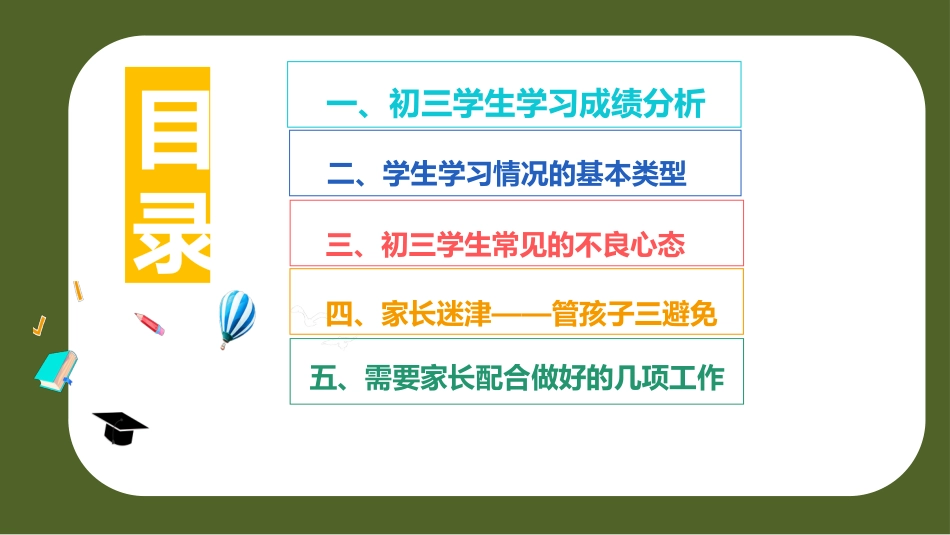 目录

一、初三学生学习成绩分析

二、学生学习情况的基本类型

三、初三学生常见的不良心态

四、家长迷津——管孩子三避免

五、需要家长配合做好的几项工作